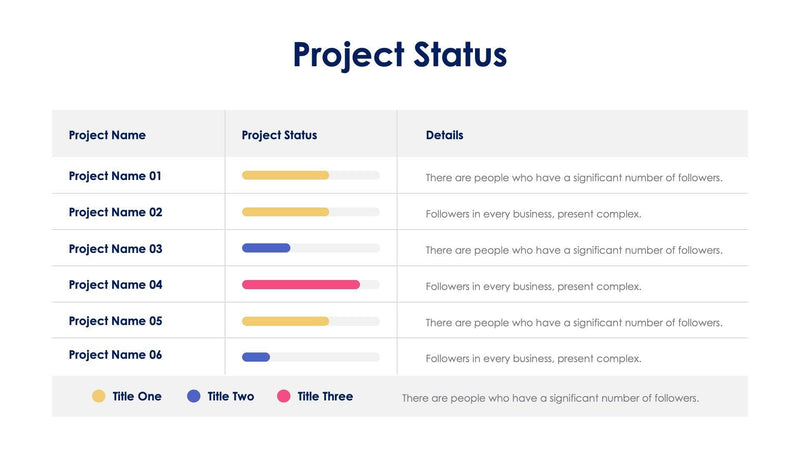 Project Status

| Project Name | Project Status | Details |
|---|---|---|
| Project Name 01 | | There are people who have a significant number of followers. |
| Project Name 02 | | Followers in every business, present complex. |
| Project Name 03 | | There are people who have a significant number of followers. |
| Project Name 04 | | Followers in every business, present complex. |
| Project Name 05 | | There are people who have a significant number of followers. |
| Project Name 06 | | Followers in every business, present complex. |

Title One Title Two Title Three

There are people who have a significant number of followers.